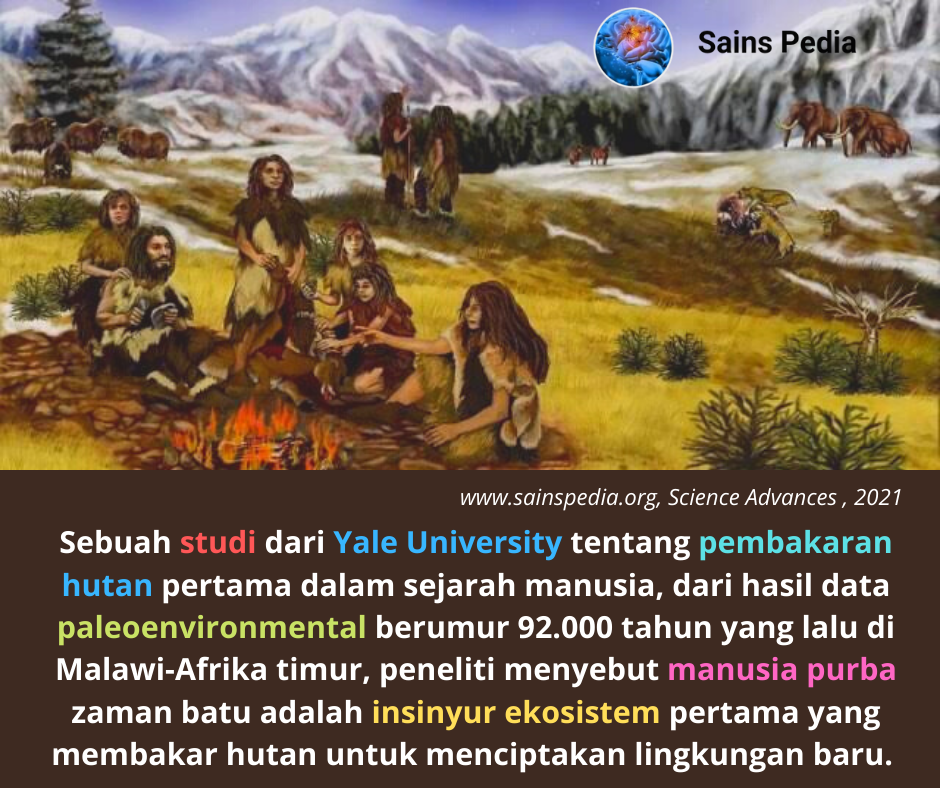 Sains Pedia

www.sainspedia.org, Science Advances , 2021

Sebuah studi dari Yale University tentang pembakaran hutan pertama dalam sejarah manusia, dari hasil data paleoenvironmental berumur 92.000 tahun yang lalu di Malawi-Afrika timur, peneliti menyebut manusia purba zaman batu adalah insinyur ekosistem pertama yang membakar hutan untuk menciptakan lingkungan baru.